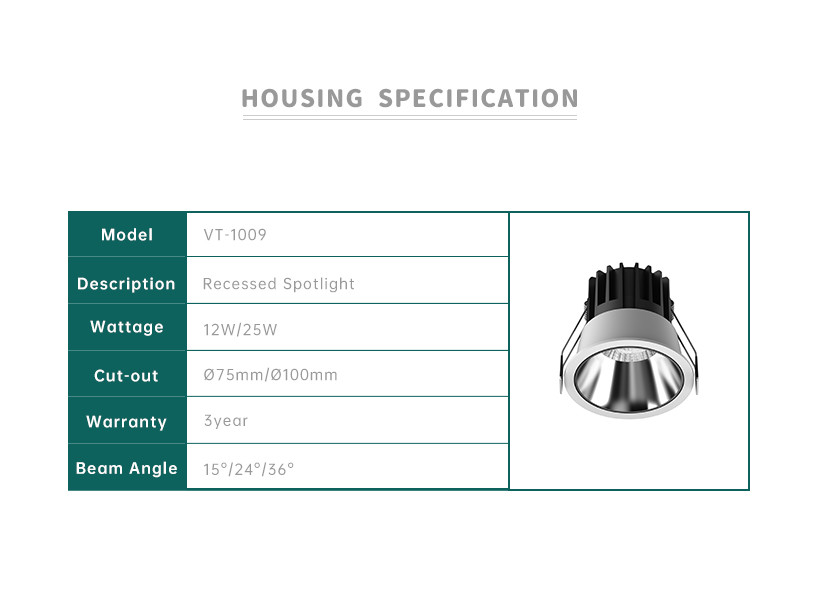 HOUSING SPECIFICATION

| Model | VT-1009 |
|---|---|
| Description | Recessed Spotlight |
| Wattage | 12W/25W |
| Cut-out | Ø75mm/Ø100mm |
| Warranty | 3year |
| Beam Angle | 15°/24°/36° |